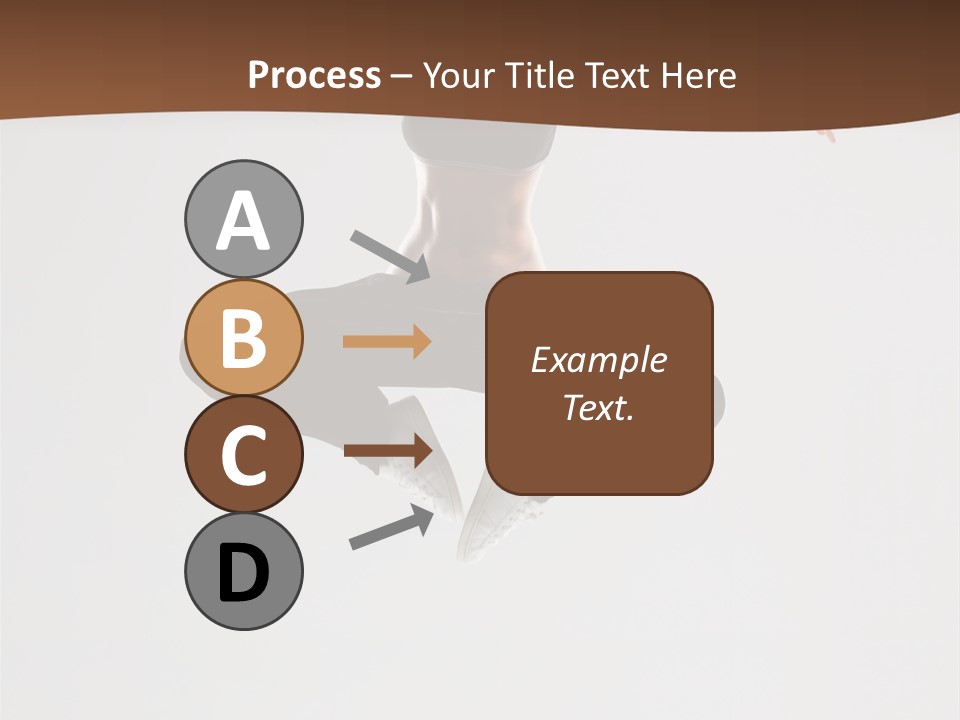 Process – Your Title Text Here

A

B

C

D

Example Text.